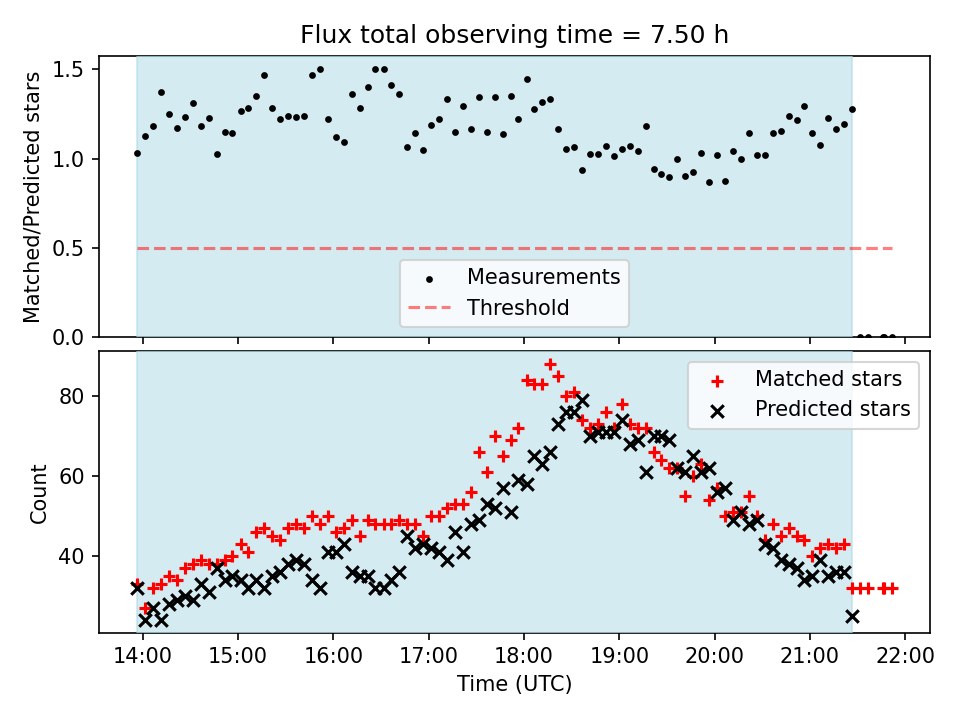 Flux total observing time = 7.50 h

Matched/Predicted stars

1.5
1.0
0.5
0.0

Measurements
Threshold

Count

80
60
40

Matched stars
Predicted stars

14:00 15:00 16:00 17:00 18:00 19:00 20:00 21:00 22:00

Time (UTC)